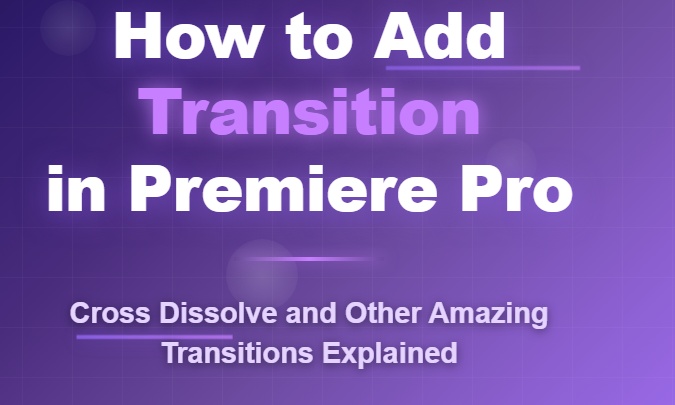 How to Add Transition in Premiere Pro

Cross Dissolve and Other Amazing Transitions Explained